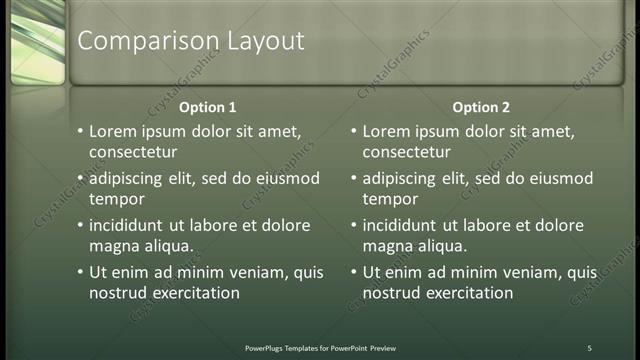 Comparison Layout

Option 1

• Lorem ipsum dolor sit amet, consectetur
• adipiscing elit, sed do eiusmod tempor
• incididunt ut labore et dolore magna aliqua.
• Ut enim ad minim veniam, quis nostrud exercitation

Option 2

• Lorem ipsum dolor sit amet, consectetur
• adipiscing elit, sed do eiusmod tempor
• incididunt ut labore et dolore magna aliqua.
• Ut enim ad minim veniam, quis nostrud exercitation

CrystalGraphics

PowerPlugs Templates for PowerPoint Preview

5